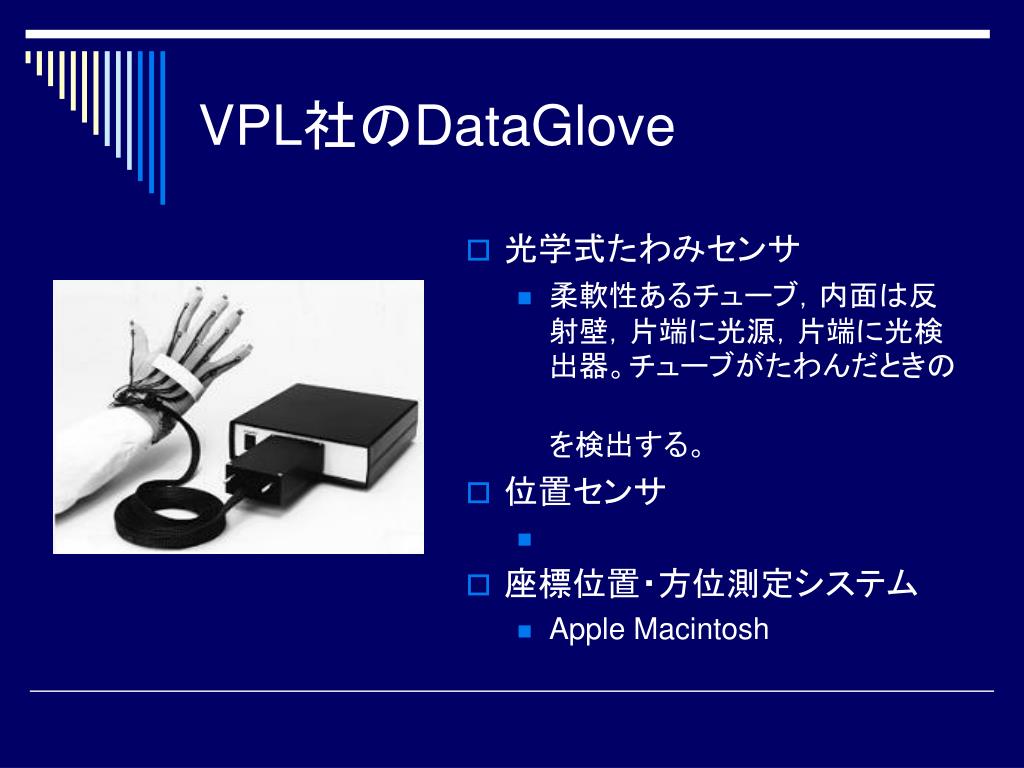 VPL社のDataGlove

光学式たわみセンサ

柔軟性あるチューブ，内面は反射壁，片端に光源，片端に光検出器。チューブがたわんだときの

を検出する。

位置センサ

座標位置・方位測定システム

Apple Macintosh